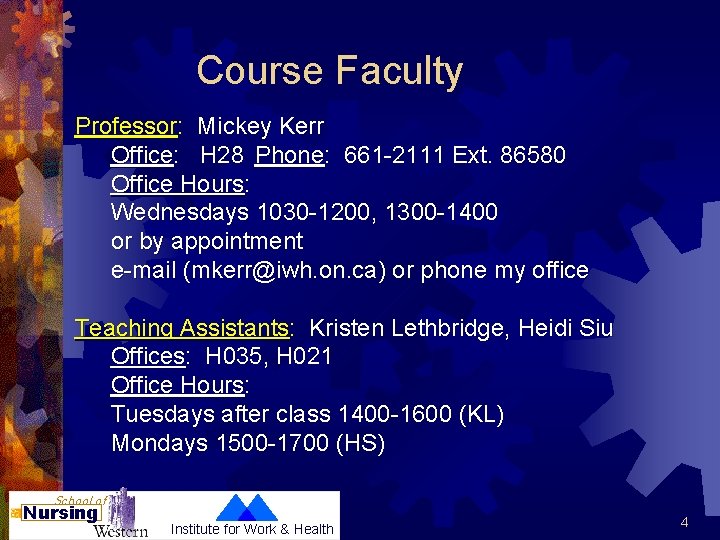 Course Faculty

Professor: Mickey Kerr
Office: H28 Phone: 661-2111 Ext. 86580
Office Hours:
Wednesdays 1030-1200, 1300-1400
or by appointment
e-mail (mkerr@iwh.on.ca) or phone my office

Teaching Assistants: Kristen Lethbridge, Heidi Siu
Offices: H035, H021
Office Hours:
Tuesdays after class 1400-1600 (KL)
Mondays 1500-1700 (HS)

School of Nursing Western

Institute for Work & Health

4